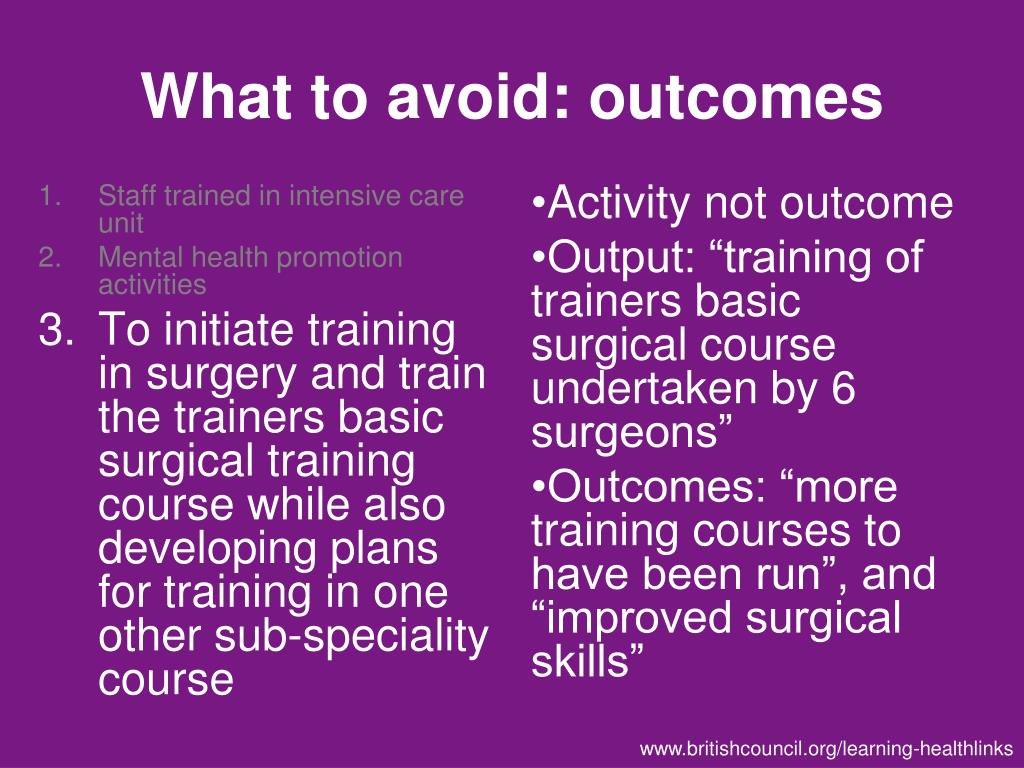 What to avoid: outcomes

1. Staff trained in intensive care unit
2. Mental health promotion activities
3. To initiate training in surgery and train the trainers basic surgical training course while also developing plans for training in one other sub-speciality course

•Activity not outcome
•Output: “training of trainers basic surgical course undertaken by 6 surgeons”
•Outcomes: “more training courses to have been run”, and “improved surgical skills”

www.britishcouncil.org/learning-healthlinks